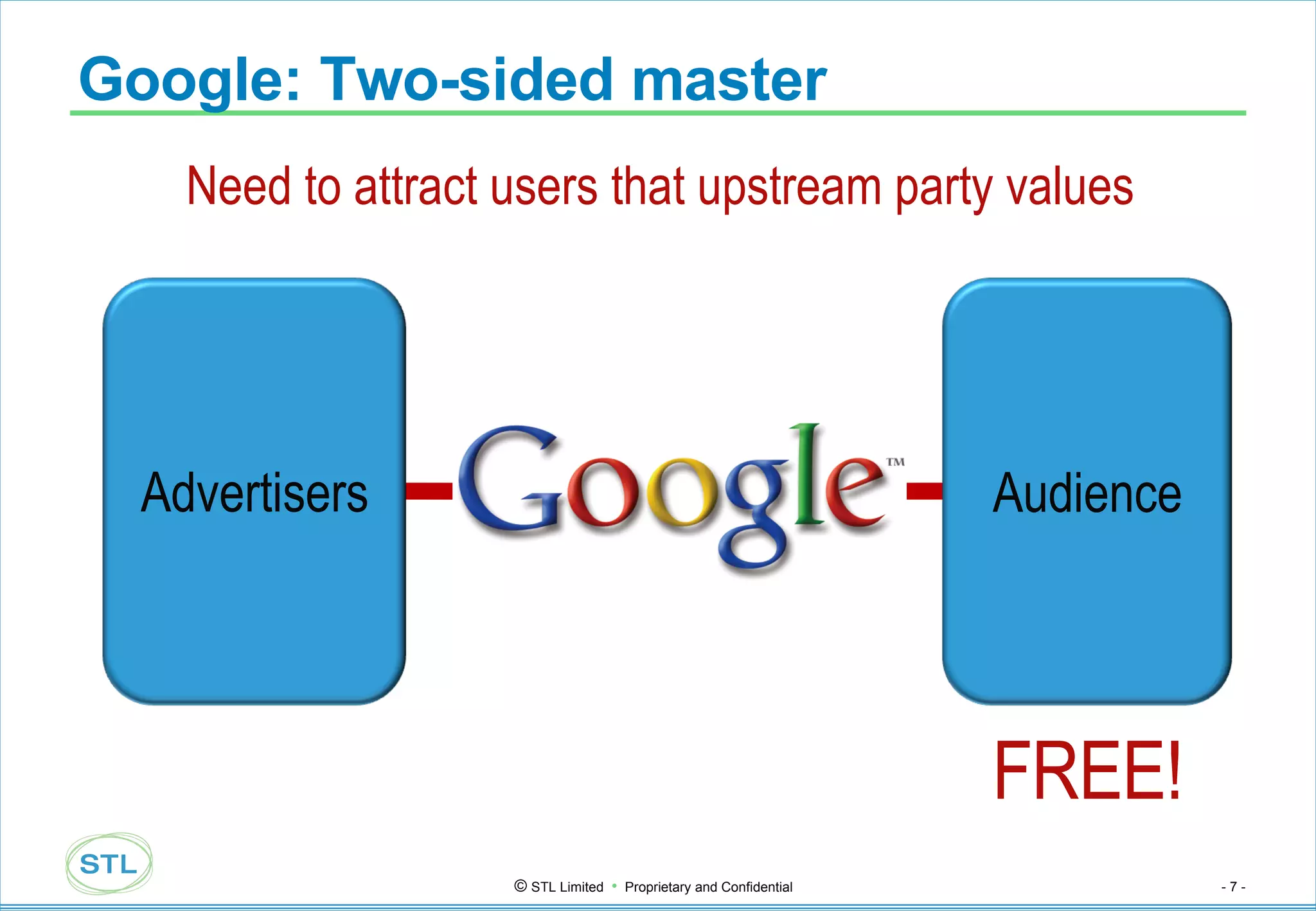 Google: Two-sided master

Need to attract users that upstream party values

Advertisers

Google™

Audience

FREE!

STL

© STL Limited • Proprietary and Confidential

- 7 -